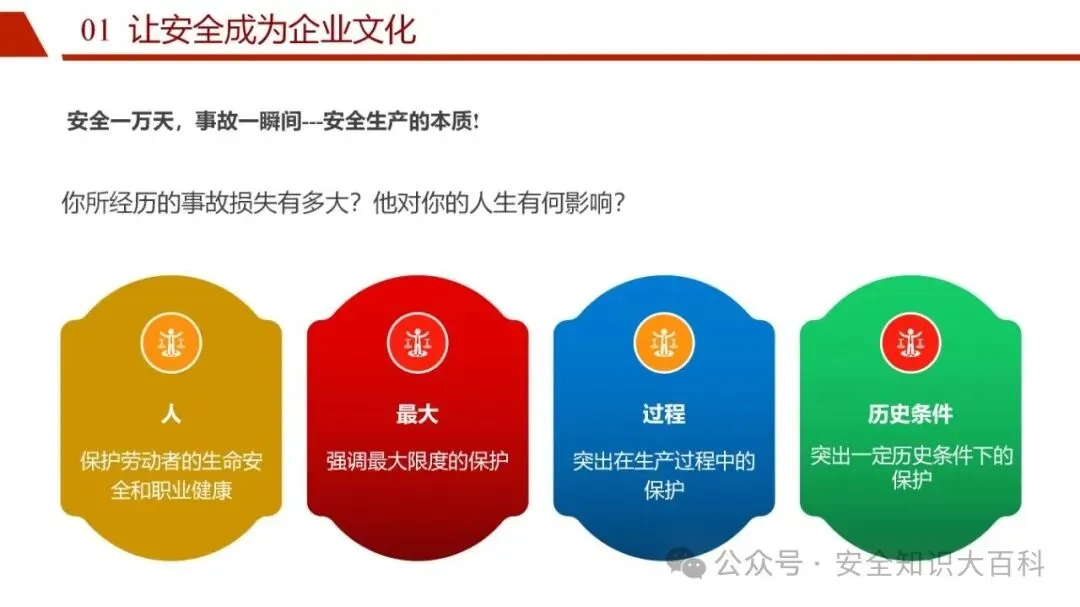 01 让安全成为企业文化

安全一万天，事故一瞬间---安全生产的本质!

你所经历的事故损失有多大？他对你的人生有何影响？

人

保护劳动者的生命安全和职业健康

最大

强调最大限度的保护

过程

突出在生产过程中的保护

历史条件

突出一定历史条件下的保护

公众号 · 安全知识大百科